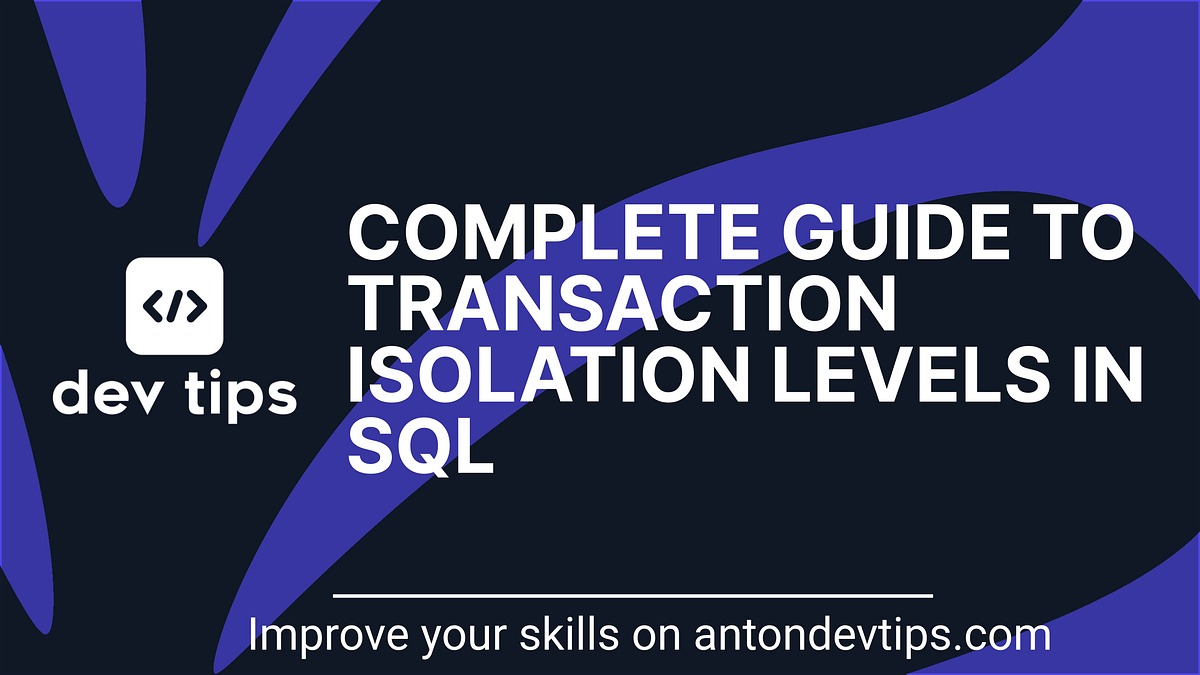 </>

dev tips

COMPLETE GUIDE TO TRANSACTION ISOLATION LEVELS IN SQL

Improve your skills on antondevtips.com